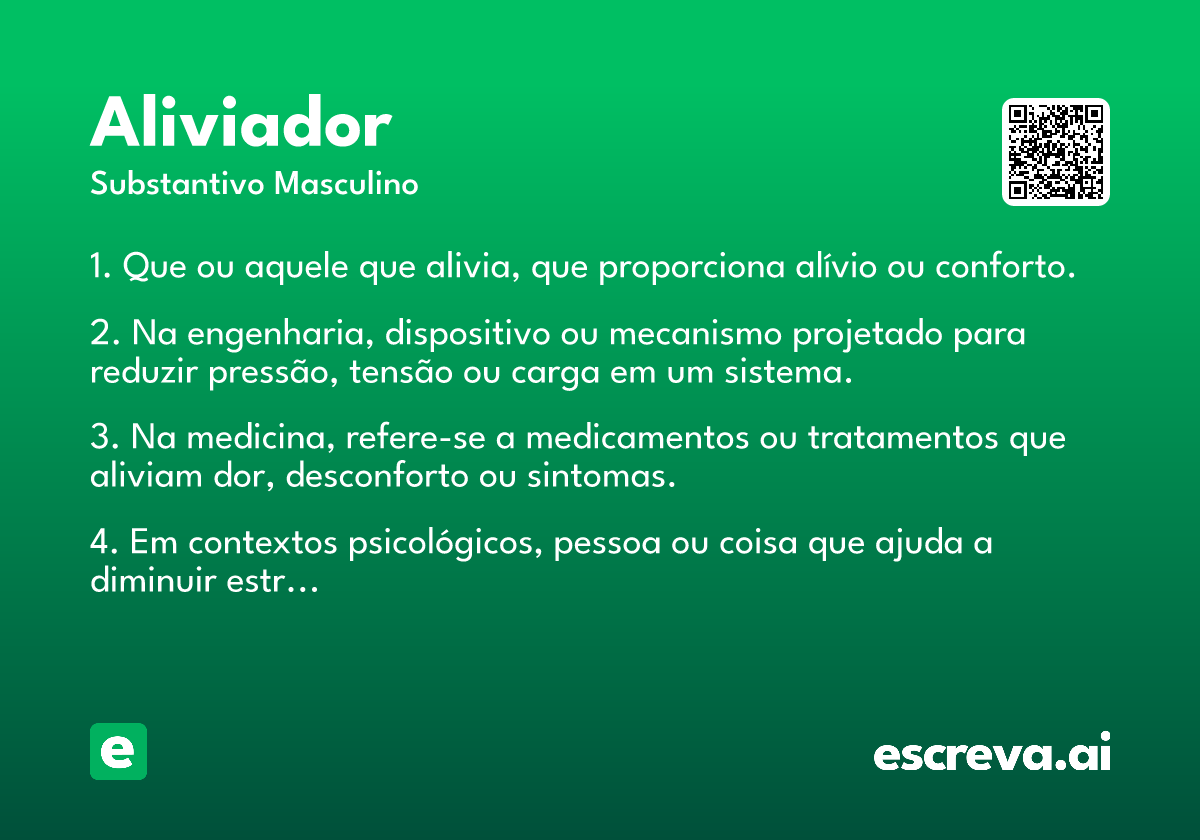 Aliviador
Substantivo Masculino

1. Que ou aquele que alivia, que proporciona alívio ou conforto.

2. Na engenharia, dispositivo ou mecanismo projetado para reduzir pressão, tensão ou carga em um sistema.

3. Na medicina, refere-se a medicamentos ou tratamentos que aliviam dor, desconforto ou sintomas.

4. Em contextos psicológicos, pessoa ou coisa que ajuda a diminuir estr...

e

escreva.ai